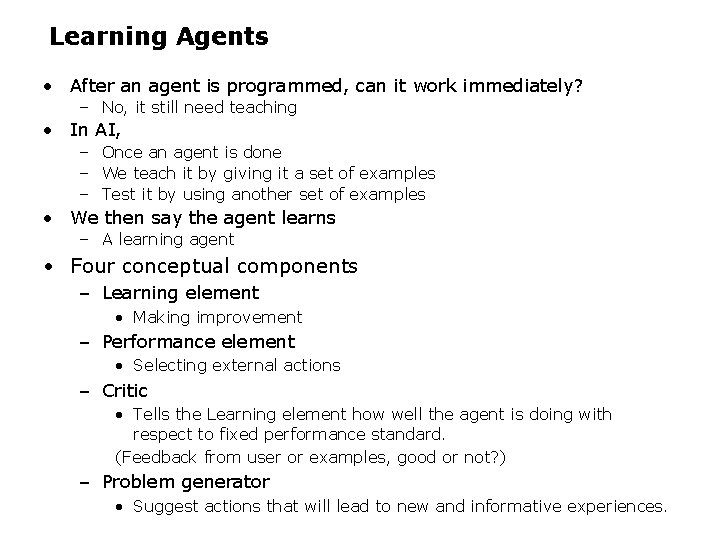 Learning Agents

• After an agent is programmed, can it work immediately?
  – No, it still need teaching
• In AI,
  – Once an agent is done
  – We teach it by giving it a set of examples
  – Test it by using another set of examples
• We then say the agent learns
  – A learning agent
• Four conceptual components
  – Learning element
    • Making improvement
  – Performance element
    • Selecting external actions
  – Critic
    • Tells the Learning element how well the agent is doing with respect to fixed performance standard.
    (Feedback from user or examples, good or not?)
  – Problem generator
    • Suggest actions that will lead to new and informative experiences.